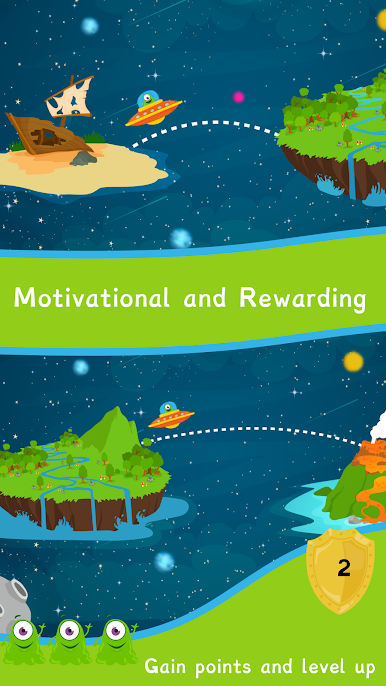 Motivational and Rewarding

2

Gain points and level up